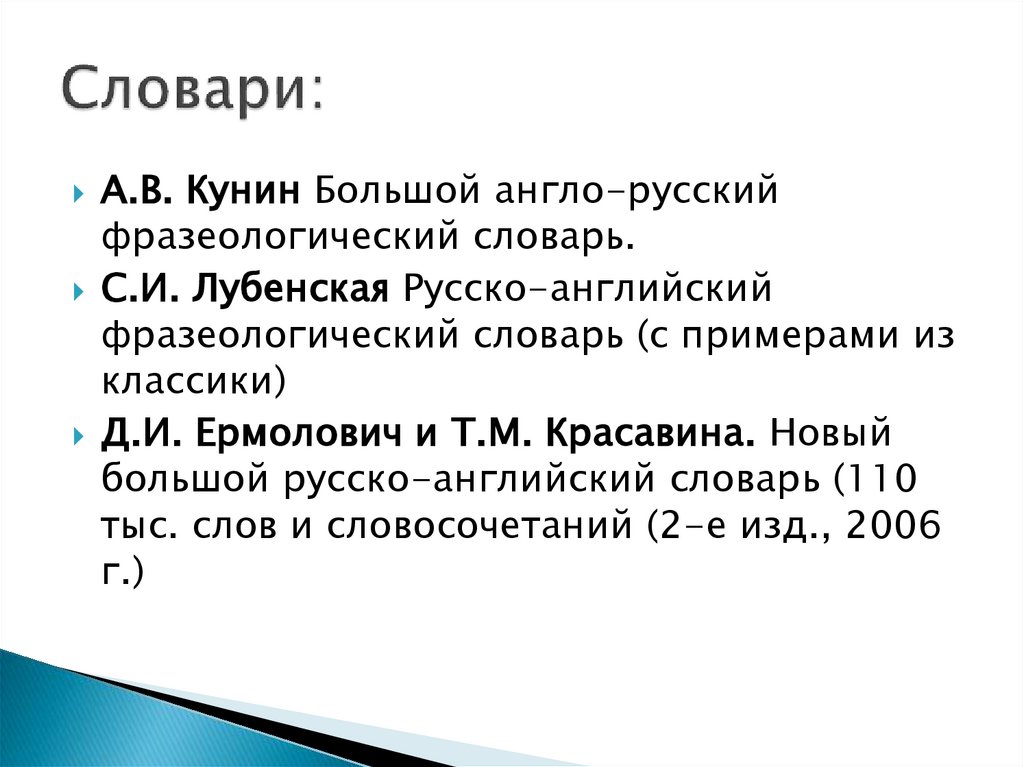 Словари:

А.В. Кунин Большой англо-русский фразеологический словарь.

С.И. Лубенская Русско-английский фразеологический словарь (с примерами из классики)

Д.И. Ермолович и Т.М. Красавина. Новый большой русско-английский словарь (110 тыс. слов и словосочетаний (2-е изд., 2006 г.)